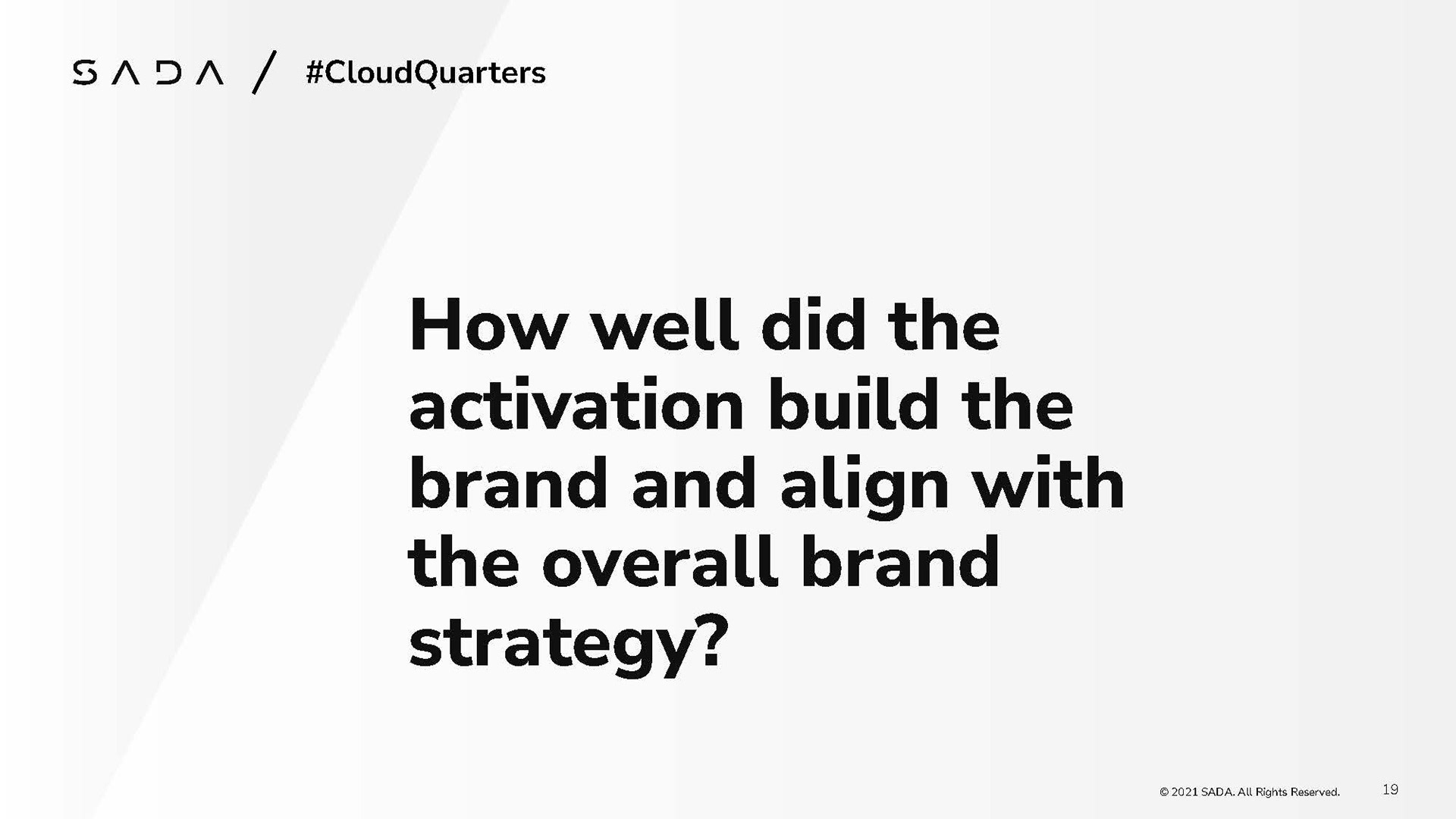 SADA / #CloudQuarters

How well did the activation build the brand and align with the overall brand strategy?

© 2021 SADA. All Rights Reserved.

19